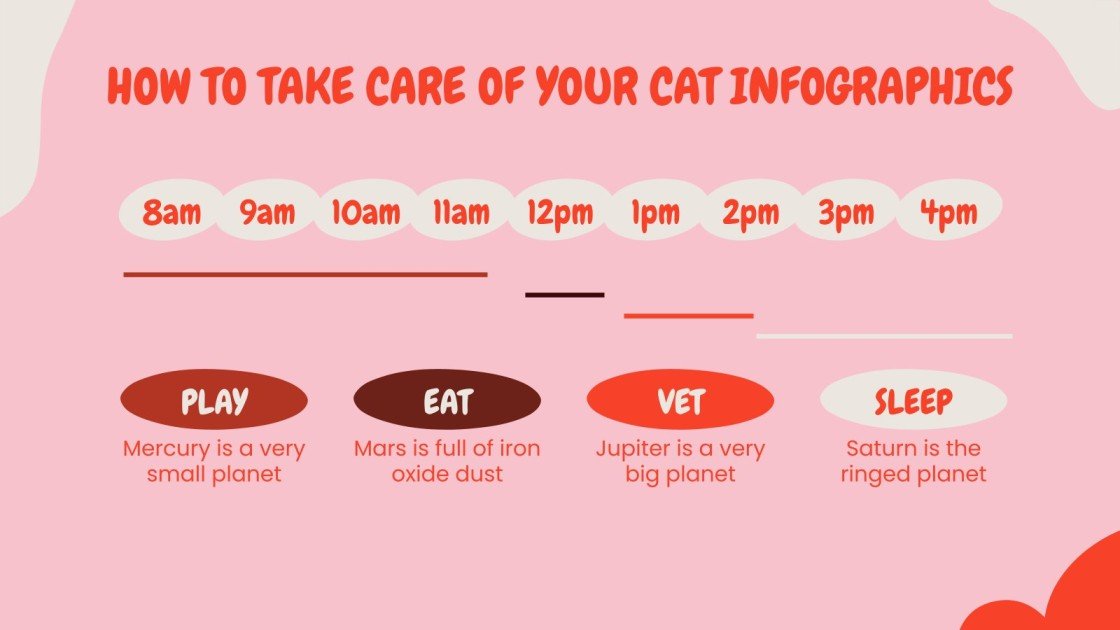 HOW TO TAKE CARE OF YOUR CAT INFOGRAPHICS

8am 9am 10am 11am 12pm 1pm 2pm 3pm 4pm

PLAY
Mercury is a very small planet

EAT
Mars is full of iron oxide dust

VET
Jupiter is a very big planet

SLEEP
Saturn is the ringed planet